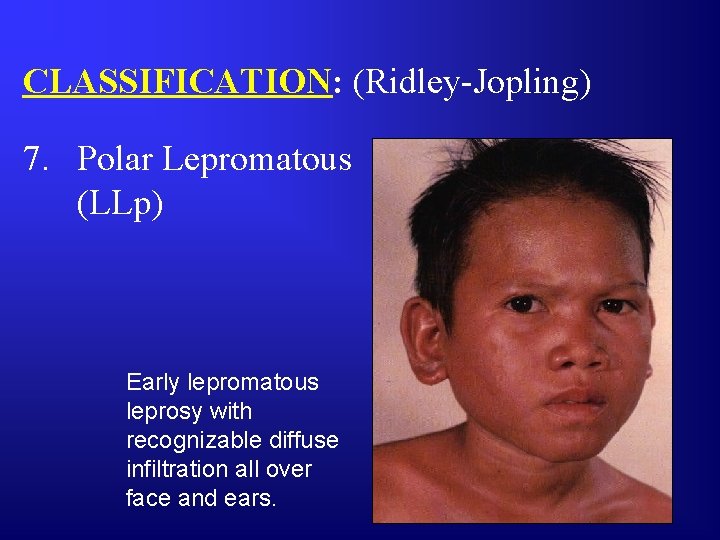 CLASSIFICATION: (Ridley-Jopling)

7. Polar Lepromatous (LLp)

Early lepromatous leprosy with recognizable diffuse infiltration all over face and ears.